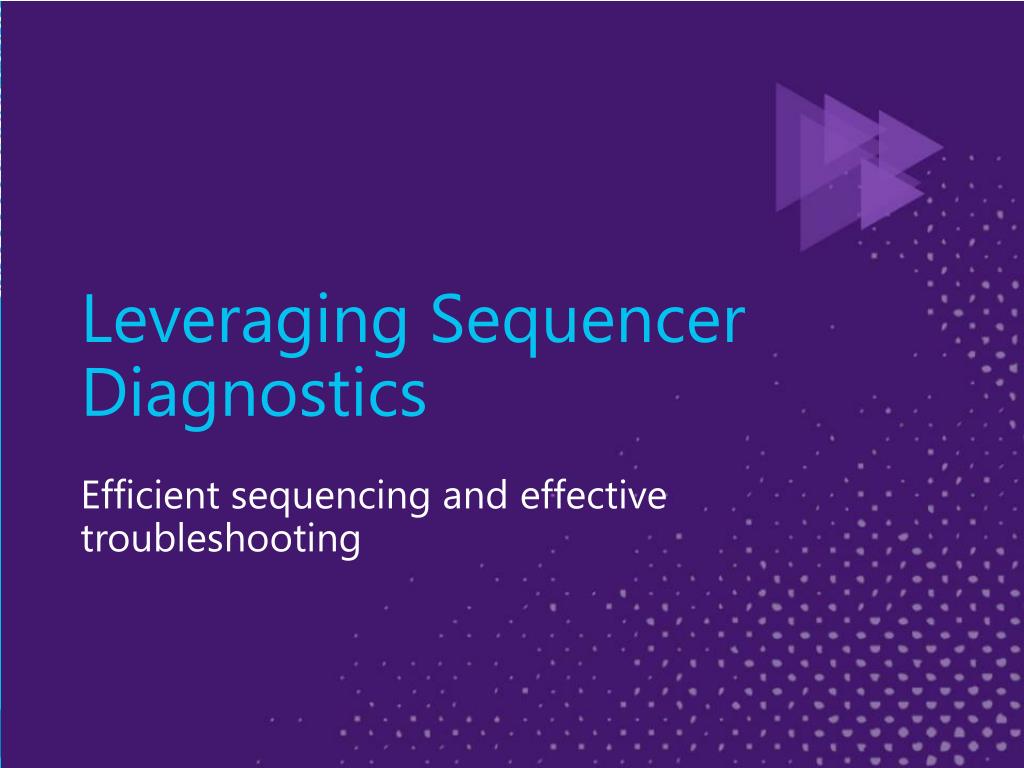 Leveraging Sequencer Diagnostics

Efficient sequencing and effective troubleshooting